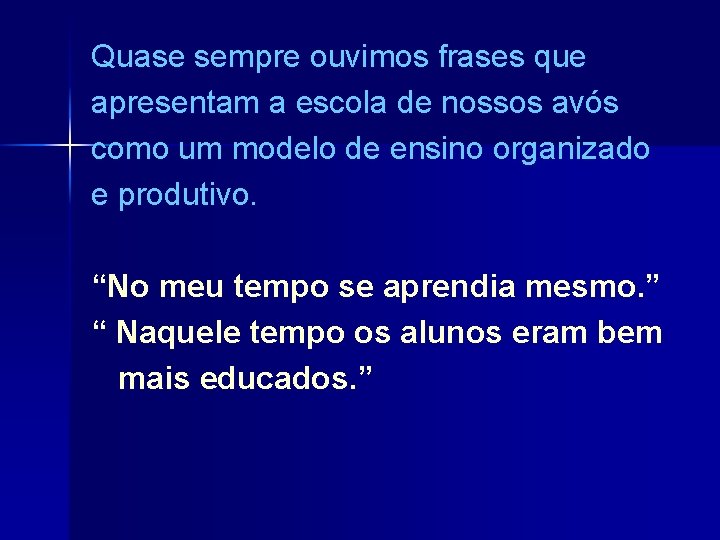 Quase sempre ouvimos frases que apresentam a escola de nossos avós como um modelo de ensino organizado e produtivo.

“No meu tempo se aprendia mesmo.”
“ Naquele tempo os alunos eram bem mais educados.”